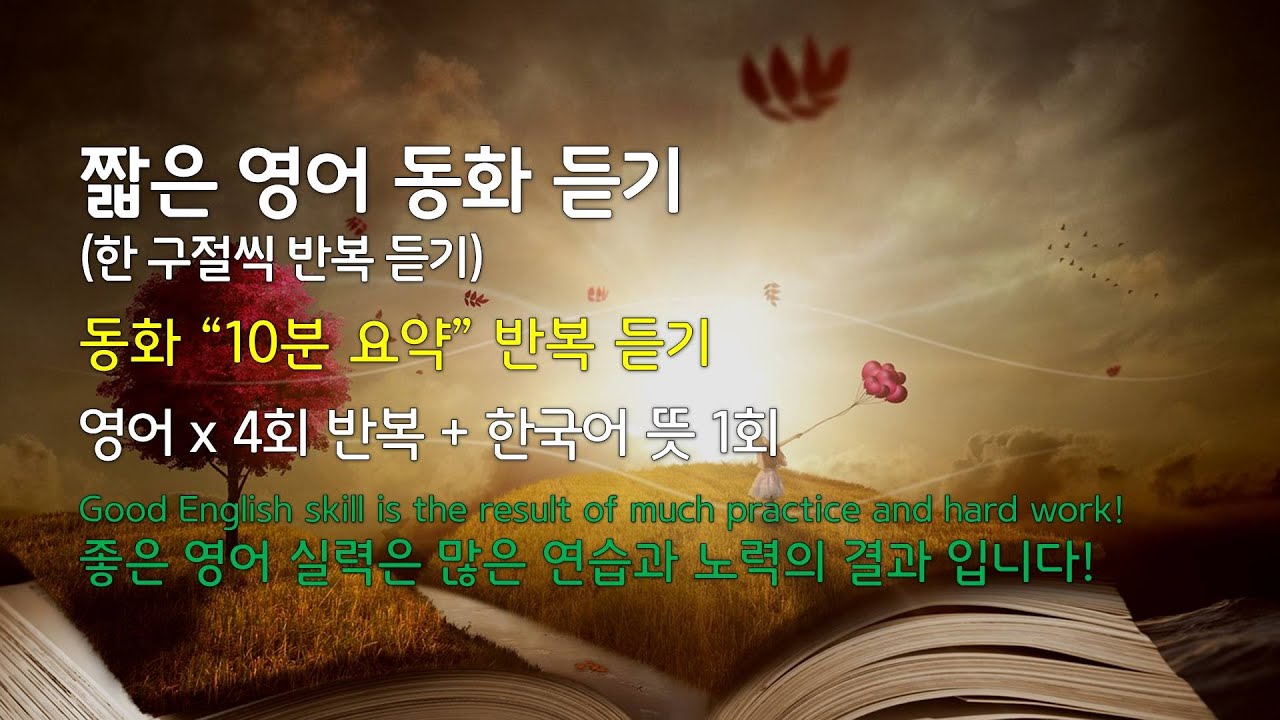 짧은 영어 동화 듣기
(한 구절씩 반복 듣기)

동화 “10분 요약” 반복 듣기

영어 x 4회 반복 + 한국어 뜻 1회

Good English skill is the result of much practice and hard work!
좋은 영어 실력은 많은 연습과 노력의 결과 입니다!